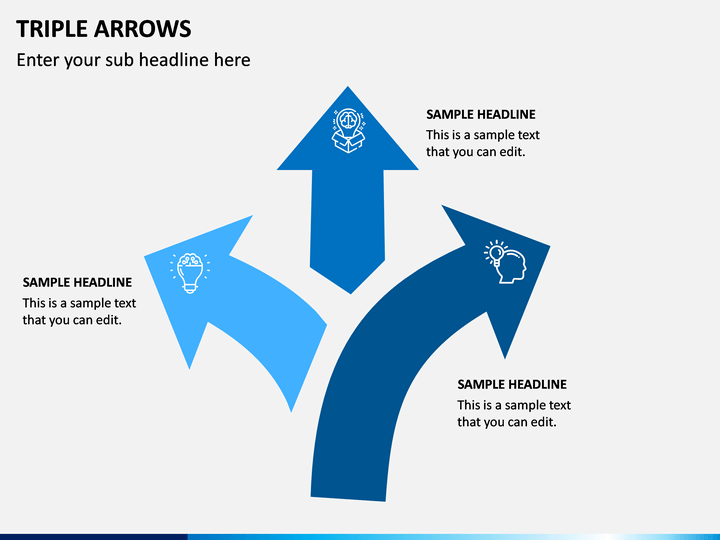 TRIPLE ARROWS

Enter your sub headline here

SAMPLE HEADLINE

This is a sample text that you can edit.

SAMPLE HEADLINE

This is a sample text that you can edit.

SAMPLE HEADLINE

This is a sample text that you can edit.